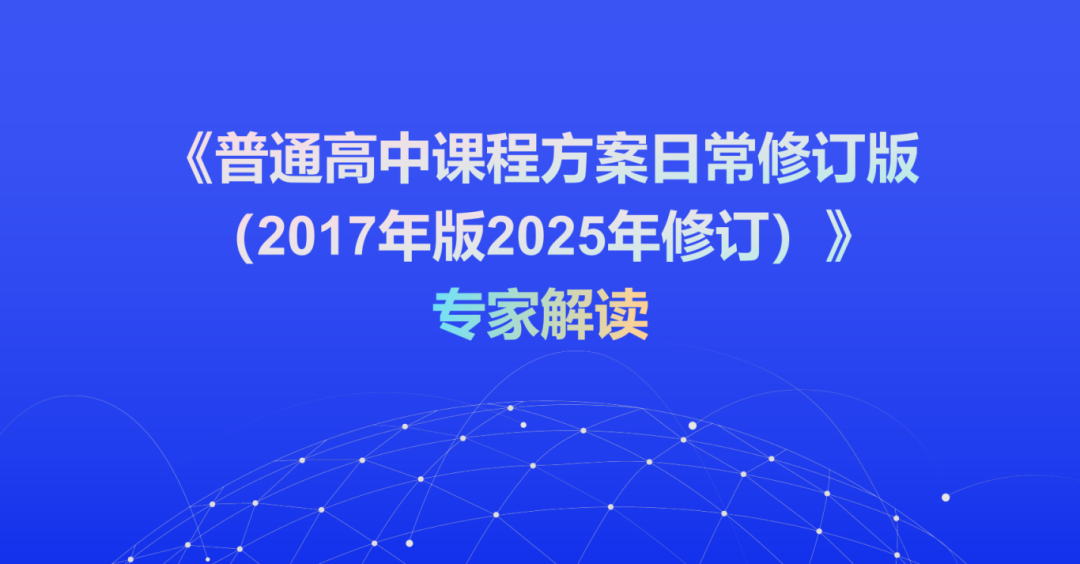 《普通高中课程方案日常修订版（2017年版2025年修订）》

专家解读